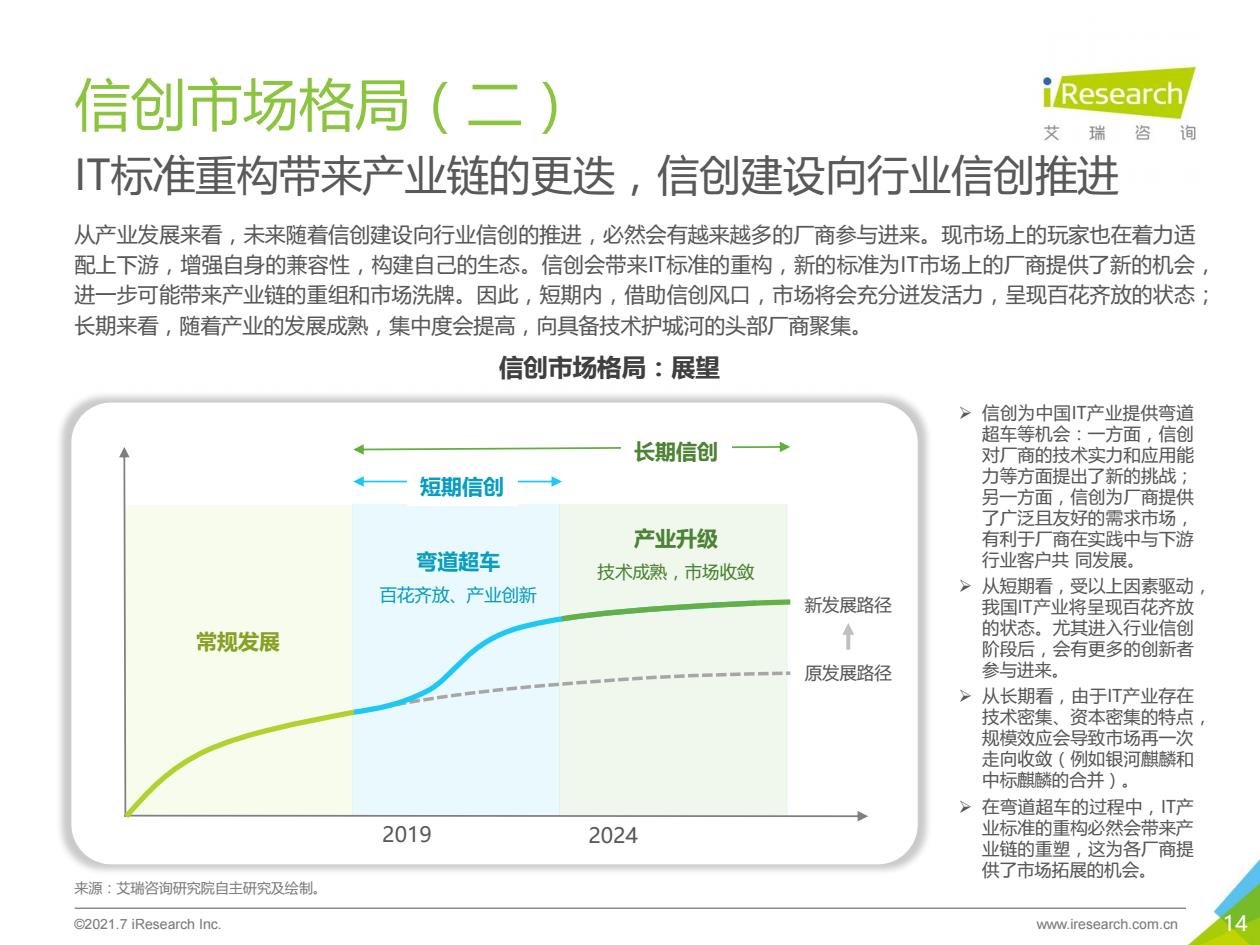 信创市场格局（二）

iResearch
艾 瑞 咨 询

IT标准重构带来产业链的更迭，信创建设向行业信创推进

从产业发展来看，未来随着信创建设向行业信创的推进，必然会有越来越多的厂商参与进来。现市场上的玩家也在着力适配上下游，增强自身的兼容性，构建自己的生态。信创会带来IT标准的重构，新的标准为IT市场上的厂商提供了新的机会，进一步可能带来产业链的重组和市场洗牌。因此，短期内，借助信创风口，市场将会充分迸发活力，呈现百花齐放的状态；长期来看，随着产业的发展成熟，集中度会提高，向具备技术护城河的头部厂商聚集。

信创市场格局：展望

长期信创
短期信创
常规发展
弯道超车
百花齐放、产业创新
产业升级
技术成熟，市场收敛
新发展路径
原发展路径
2019
2024

➢ 信创为中国IT产业提供弯道超车等机会：一方面，信创对厂商的技术实力和应用能力等方面提出了新的挑战；另一方面，信创为厂商提供了广泛且友好的需求市场，有利于厂商在实践中与下游行业客户共 同发展。
➢ 从短期看，受以上因素驱动，我国IT产业将呈现百花齐放的状态。尤其进入行业信创阶段后，会有更多的创新者参与进来。
➢ 从长期看，由于IT产业存在技术密集、资本密集的特点，规模效应会导致市场再一次走向收敛（例如银河麒麟和中标麒麟的合并）。
➢ 在弯道超车的过程中，IT产业标准的重构必然会带来产业链的重塑，这为各厂商提供了市场拓展的机会。

来源：艾瑞咨询研究院自主研究及绘制。

©2021.7 iResearch Inc.
www.iresearch.com.cn
14